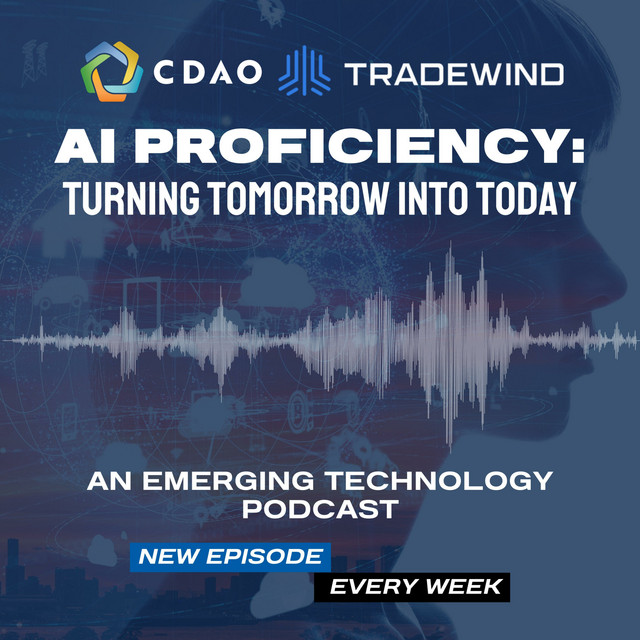 CDAO TRADEWIND

AI PROFICIENCY:
TURNING TOMORROW INTO TODAY

AN EMERGING TECHNOLOGY PODCAST

NEW EPISODE
EVERY WEEK